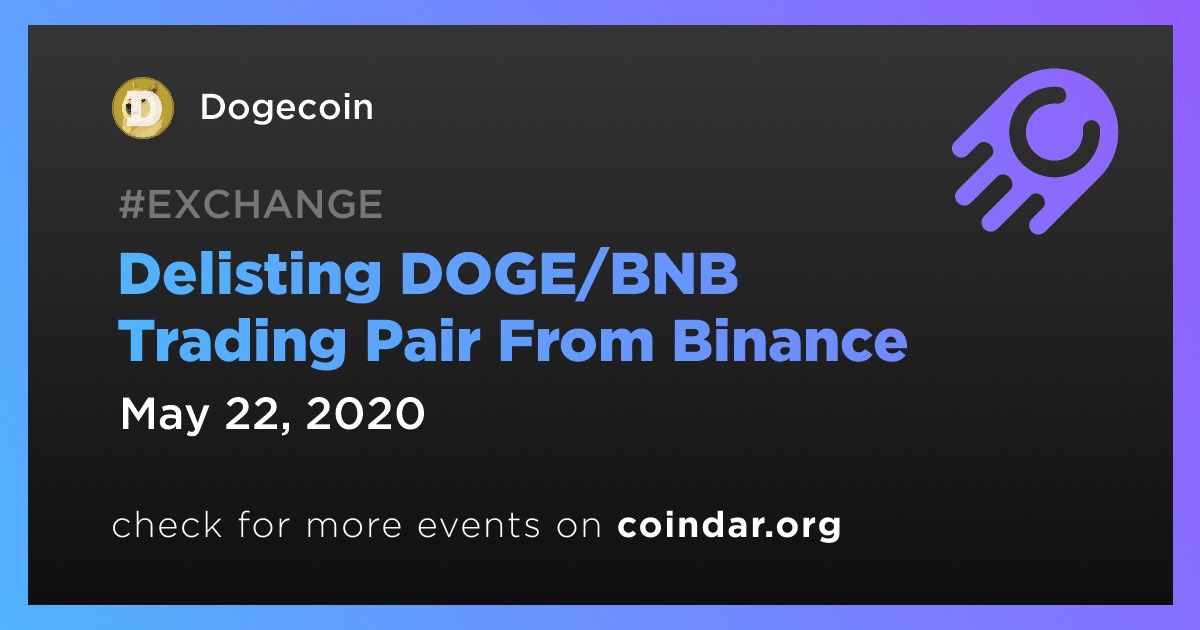 Dogecoin

#EXCHANGE

Delisting DOGE/BNB Trading Pair From Binance

May 22, 2020

check for more events on coindar.org